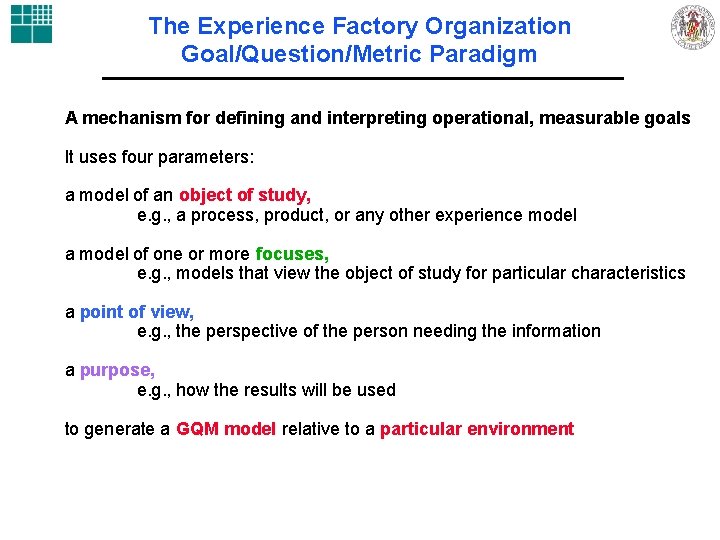 The Experience Factory Organization
Goal/Question/Metric Paradigm

A mechanism for defining and interpreting operational, measurable goals

It uses four parameters:

a model of an object of study,
e.g., a process, product, or any other experience model

a model of one or more focuses,
e.g., models that view the object of study for particular characteristics

a point of view,
e.g., the perspective of the person needing the information

a purpose,
e.g., how the results will be used

to generate a GQM model relative to a particular environment